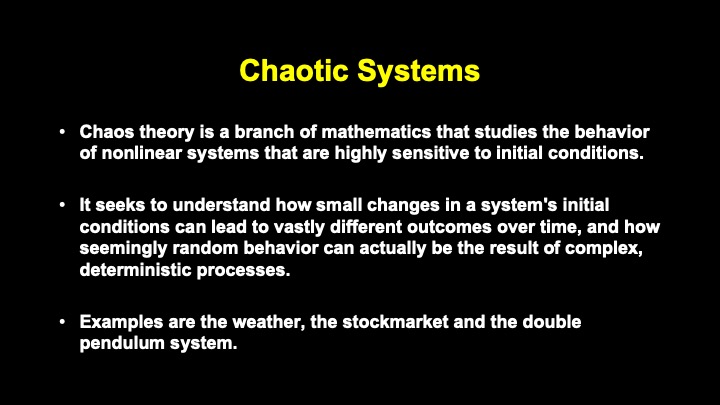 Chaotic Systems

• Chaos theory is a branch of mathematics that studies the behavior of nonlinear systems that are highly sensitive to initial conditions.

• It seeks to understand how small changes in a system's initial conditions can lead to vastly different outcomes over time, and how seemingly random behavior can actually be the result of complex, deterministic processes.

• Examples are the weather, the stockmarket and the double pendulum system.